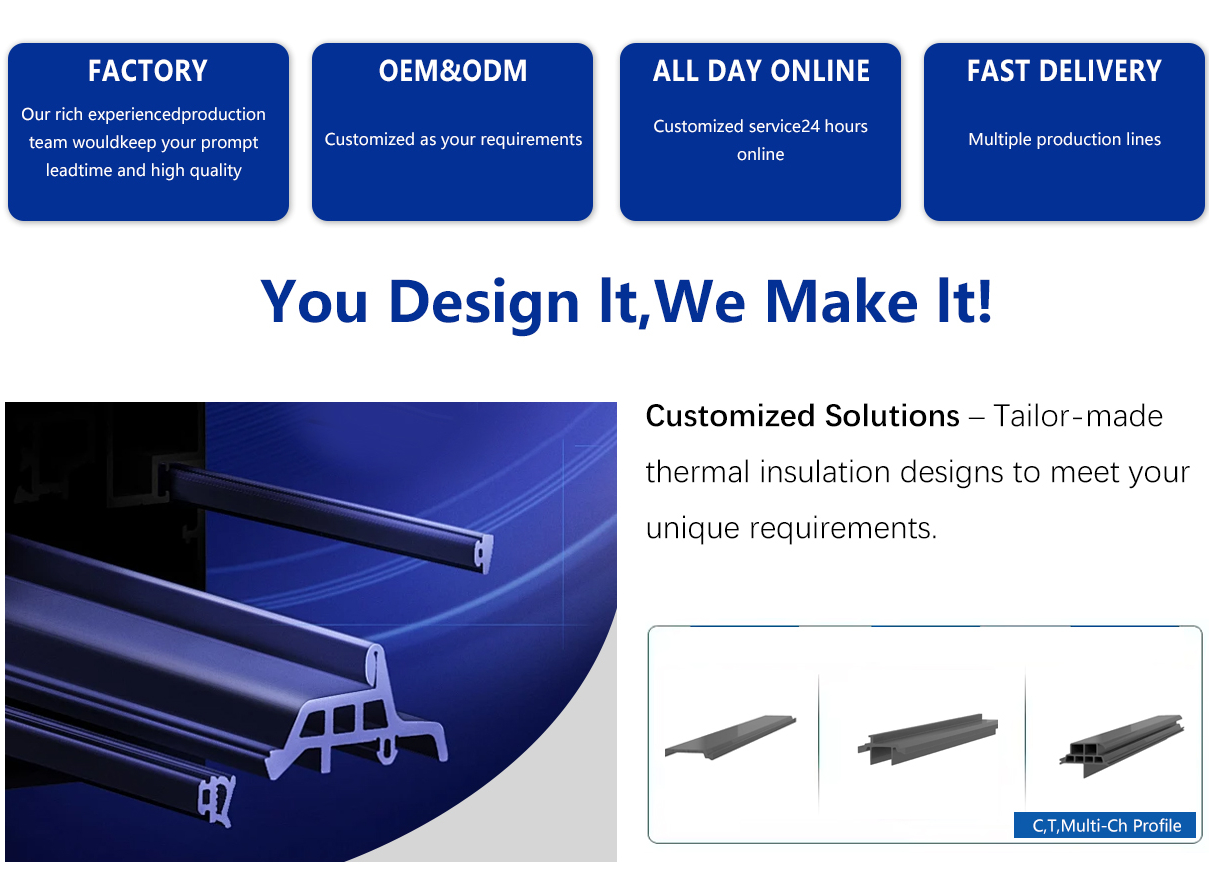 FACTORY

Our rich experiencedproduction team wouldkeep your prompt leadtime and high quality

OEM&ODM

Customized as your requirements

ALL DAY ONLINE

Customized service24 hours online

FAST DELIVERY

Multiple production lines

You Design lt,We Make lt!

Customized Solutions – Tailor-made thermal insulation designs to meet your unique requirements.

C,T,Multi-Ch Profile